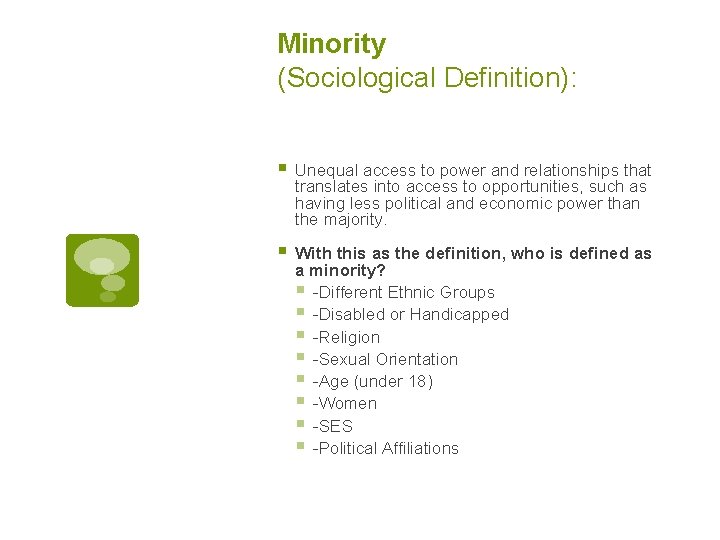 Minority
(Sociological Definition):

Unequal access to power and relationships that translates into access to opportunities, such as having less political and economic power than the majority.

With this as the definition, who is defined as a minority?
-Different Ethnic Groups
-Disabled or Handicapped
-Religion
-Sexual Orientation
-Age (under 18)
-Women
-SES
-Political Affiliations